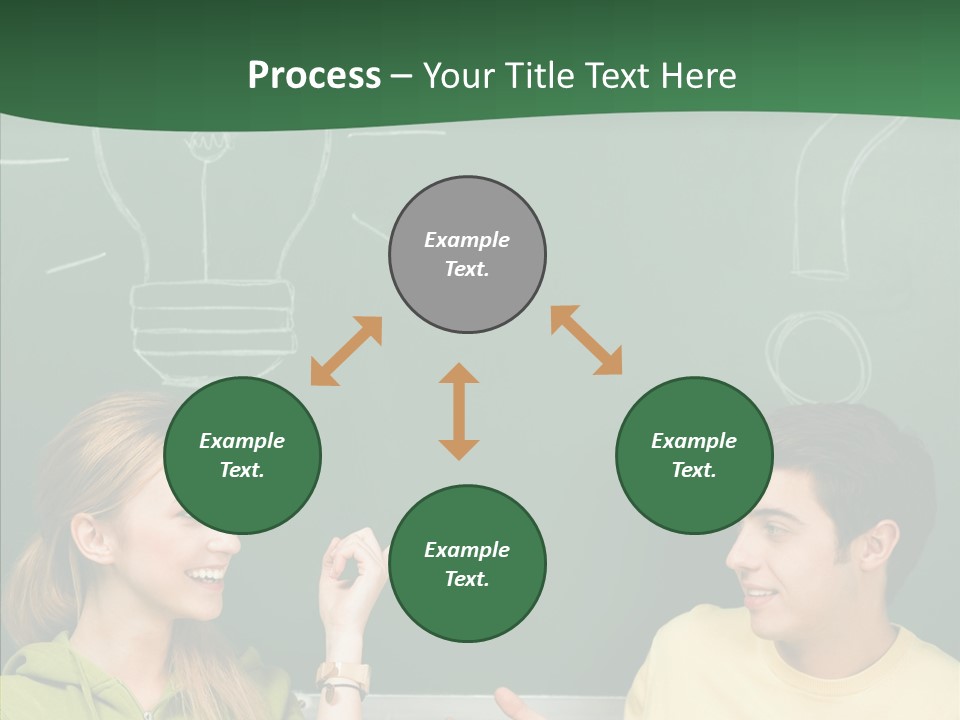 Process – Your Title Text Here

Example Text.

Example Text.

Example Text.

Example Text.